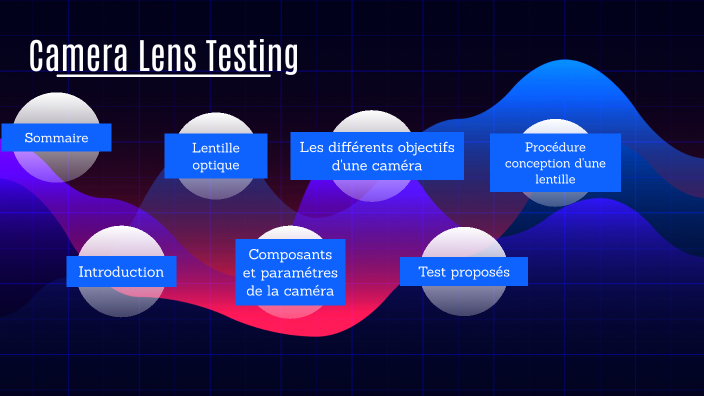 Camera Lens Testing

Sommaire

Lentille optique

Les différents objectifs d'une caméra

Procédure conception d'une lentille

Introduction

Composants et paramétres de la caméra

Test proposés